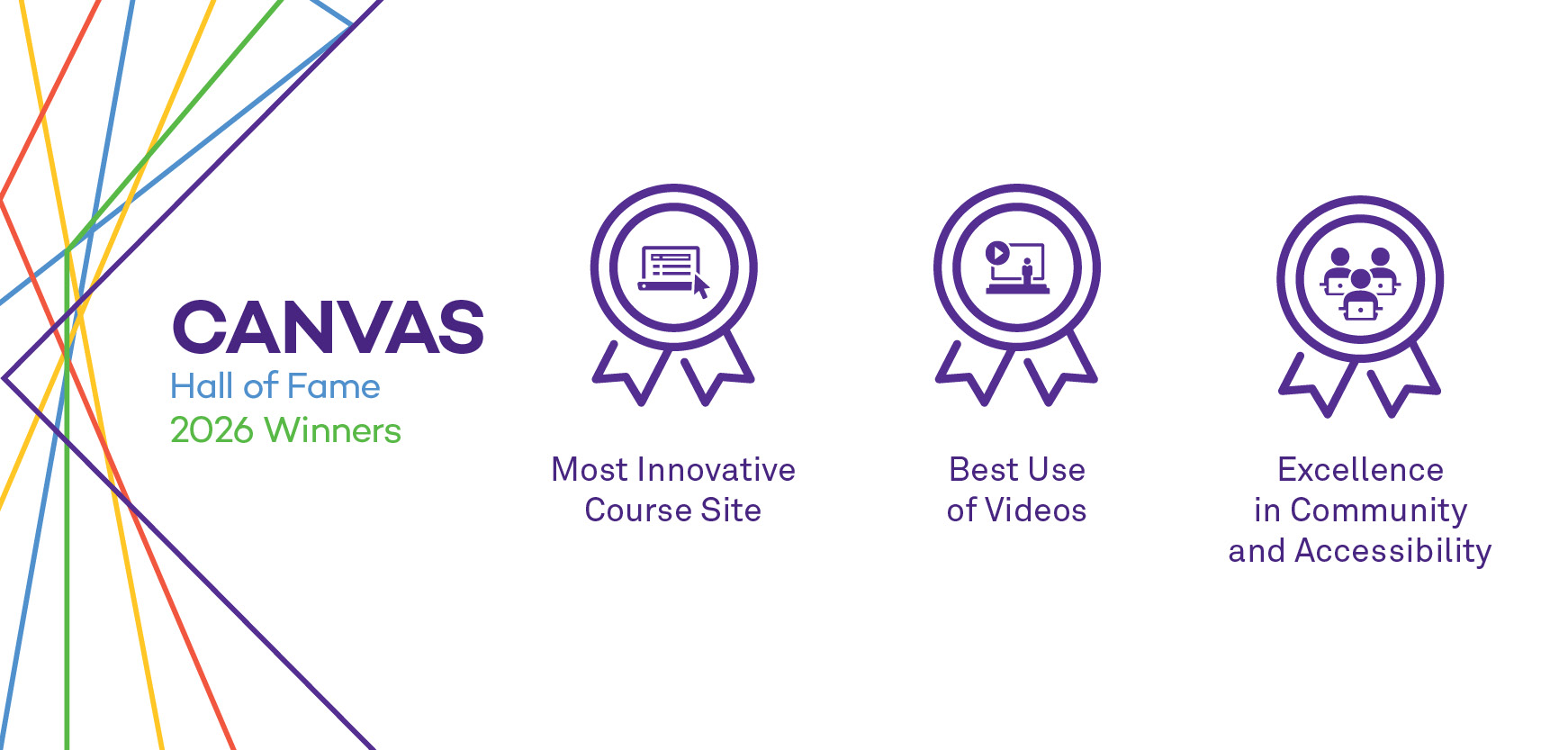 CANVAS
Hall of Fame
2026 Winners

Most Innovative Course Site

Best Use of Videos

Excellence in Community and Accessibility